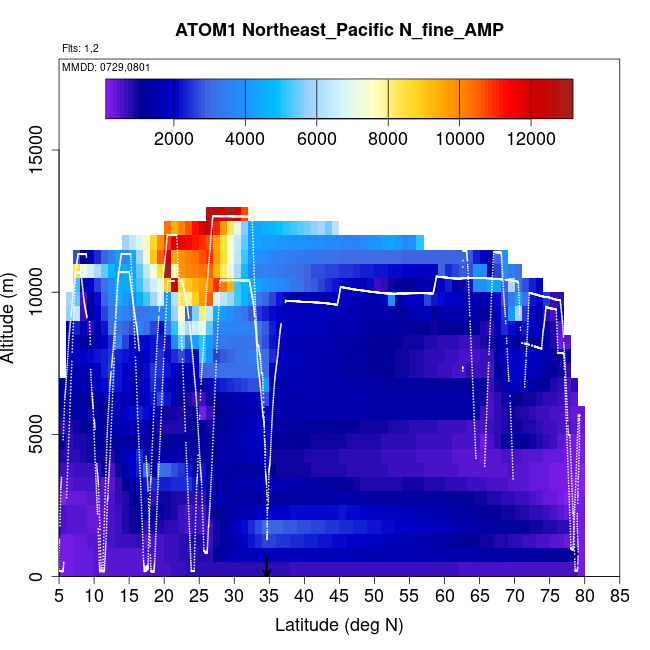 ATOM1 Northeast_Pacific N_fine_AMP

Flts: 1,2

MMDD: 0729,0801

2000 4000 6000 8000 10000 12000

Altitude (m)

0
5000
10000
15000

5 10 15 20 25 30 35 40 45 50 55 60 65 70 75 80 85

Latitude (deg N)